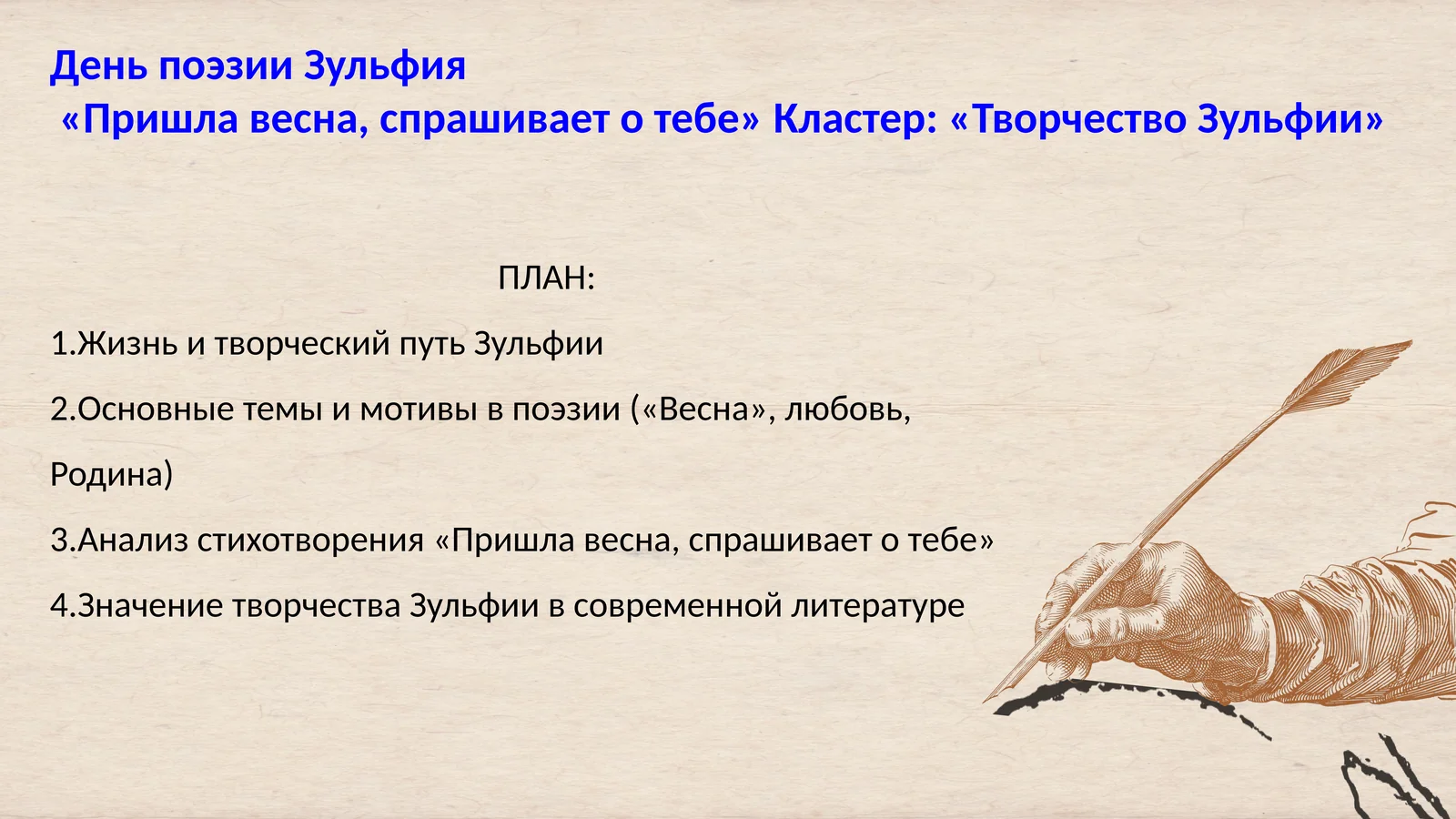 День поэзии Зульфия
«Пришла весна, спрашивает о тебе» Кластер: «Творчество Зульфии»

ПЛАН:

1.Жизнь и творческий путь Зульфии

2.Основные темы и мотивы в поэзии («Весна», любовь, Родина)

3.Анализ стихотворения «Пришла весна, спрашивает о тебе»

4.Значение творчества Зульфии в современной литературе